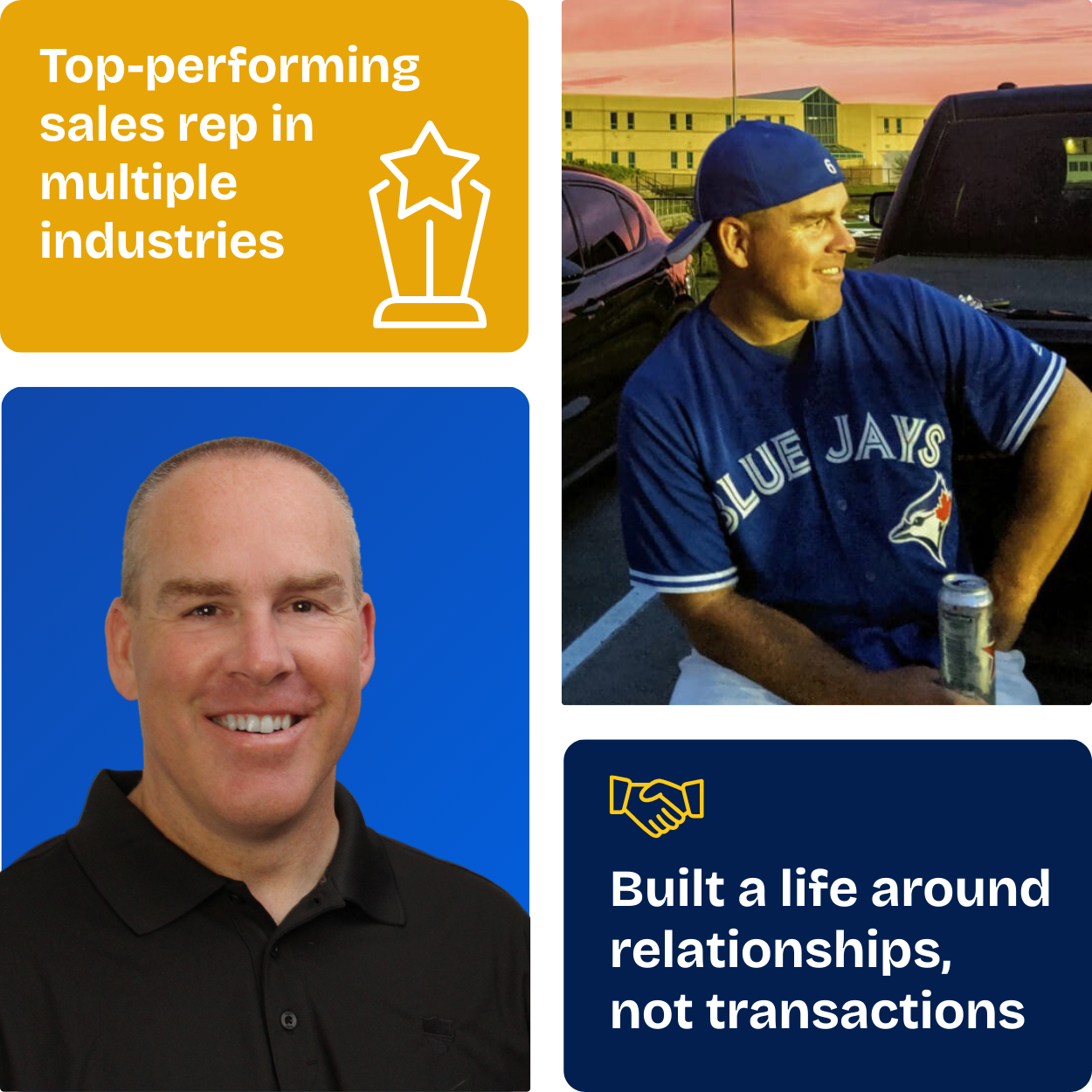 Top-performing sales rep in multiple industries

6

BLUE JAYS

Built a life around relationships, not transactions